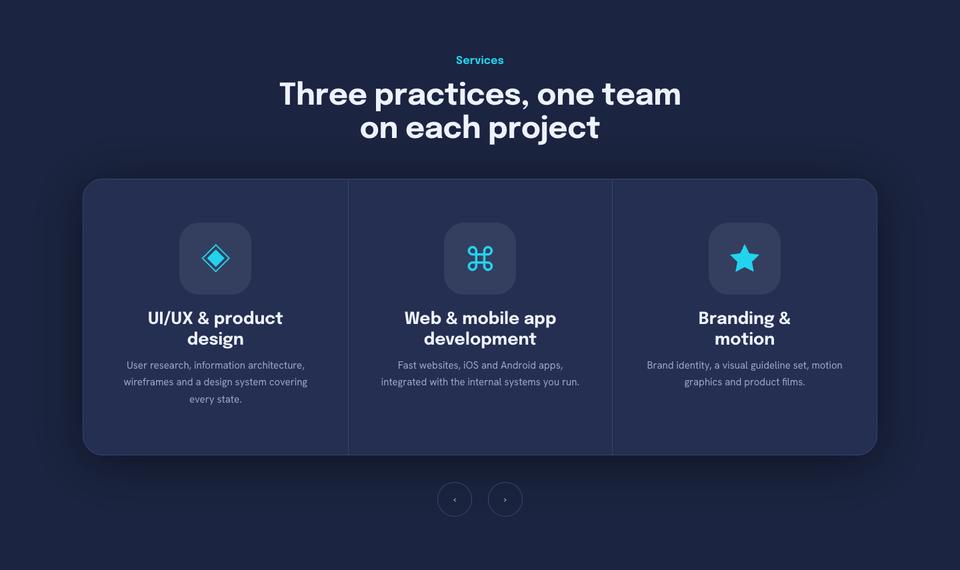 Services

Three practices, one team on each project

UI/UX & product design

User research, information architecture, wireframes and a design system covering every state.

Web & mobile app development

Fast websites, iOS and Android apps, integrated with the internal systems you run.

Branding & motion

Brand identity, a visual guideline set, motion graphics and product films.

‹ ›